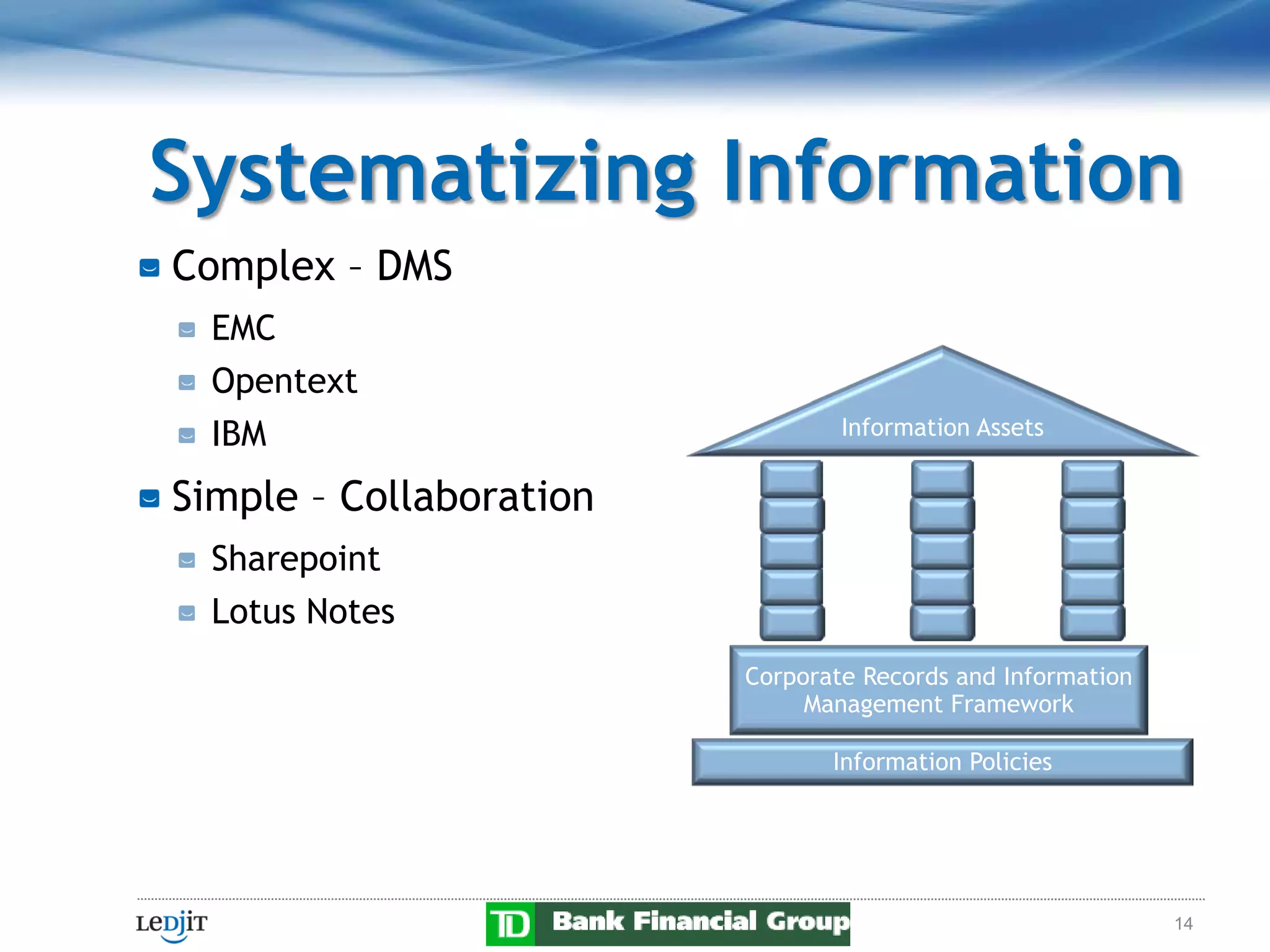 Systematizing Information

Complex – DMS

EMC

Opentext

IBM

Simple – Collaboration

Sharepoint

Lotus Notes

Information Assets

Corporate Records and Information Management Framework

Information Policies

LeDjiT

TD Bank Financial Group

14